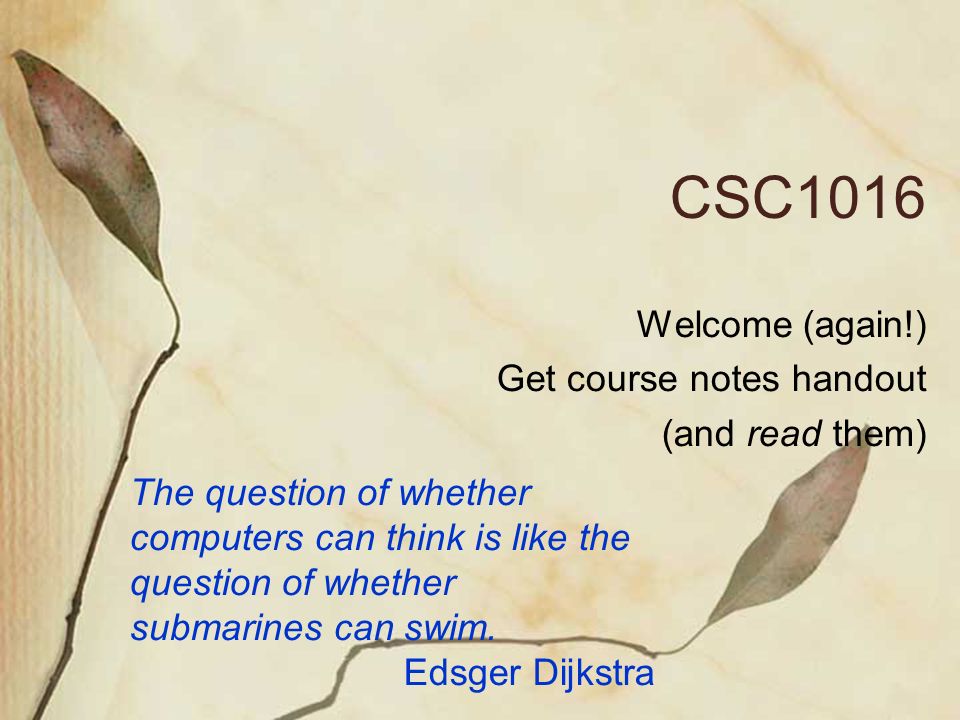 CSC1016

Welcome (again!)
Get course notes handout
(and read them)

The question of whether computers can think is like the question of whether submarines can swim.
Edsger Dijkstra